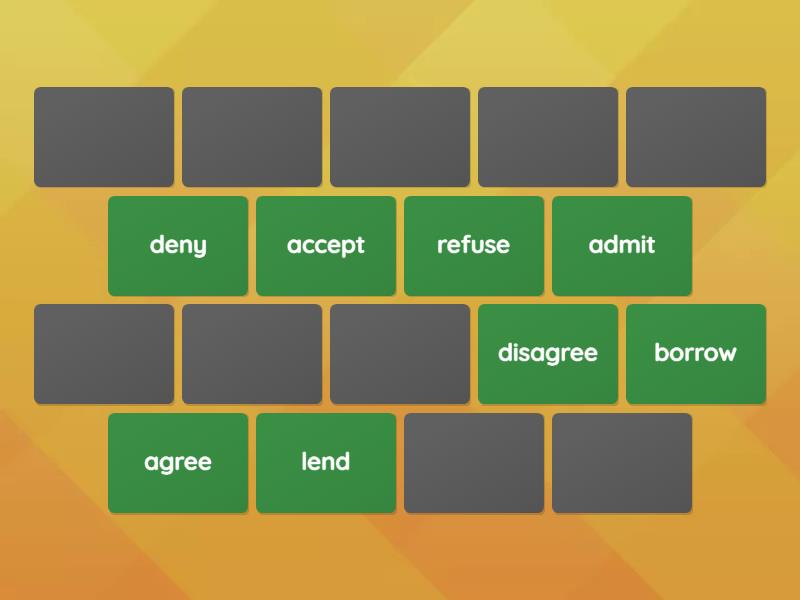 deny
accept
refuse
admit
disagree
borrow
agree
lend